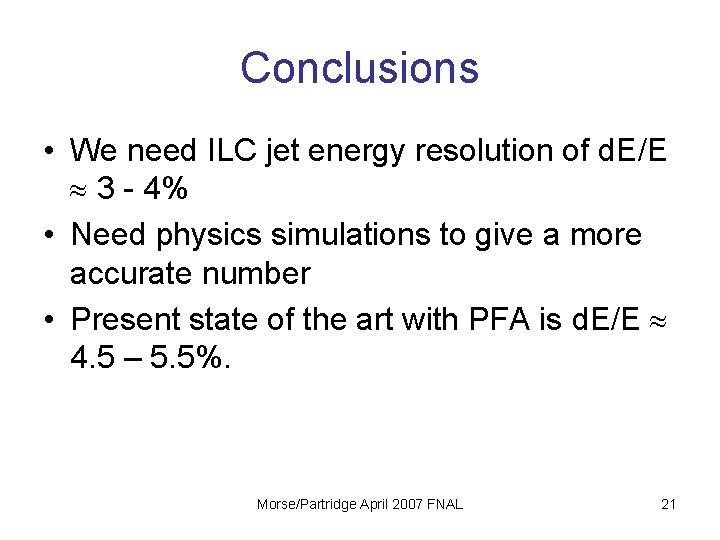 Conclusions

• We need ILC jet energy resolution of dE/E $\approx$ 3 - 4%

• Need physics simulations to give a more accurate number

• Present state of the art with PFA is dE/E $\approx$ 4.5 – 5.5%.

Morse/Partridge April 2007 FNAL

21